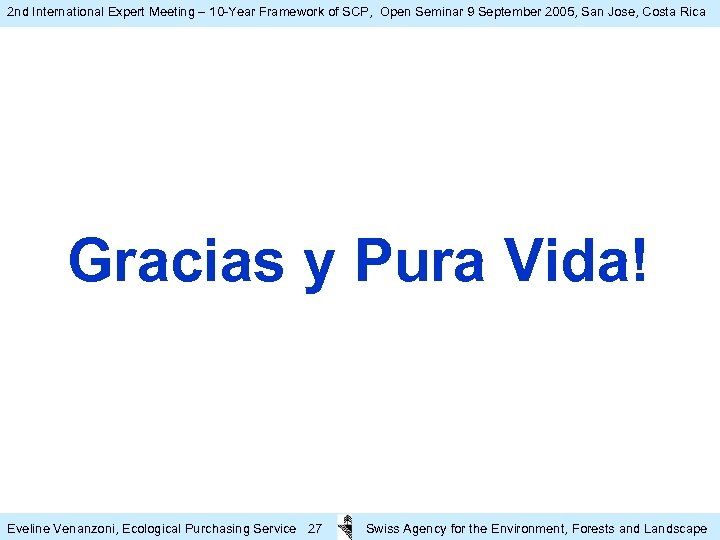 2nd International Expert Meeting – 10-Year Framework of SCP, Open Seminar 9 September 2005, San Jose, Costa Rica

Gracias y Pura Vida!

Eveline Venanzoni, Ecological Purchasing Service 27 Swiss Agency for the Environment, Forests and Landscape